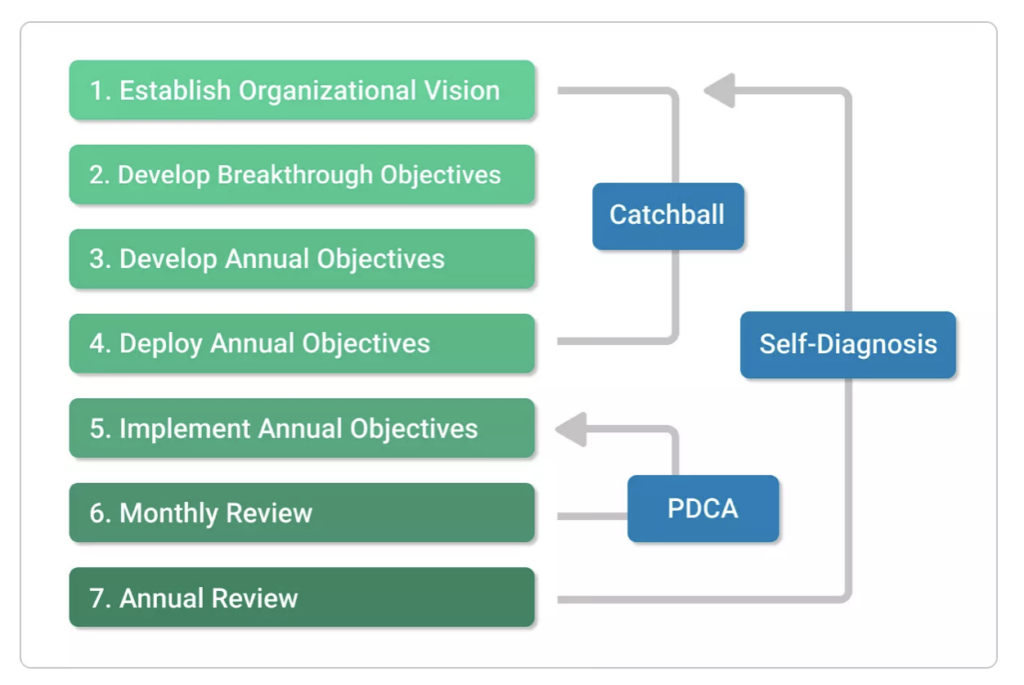 1. Establish Organizational Vision
2. Develop Breakthrough Objectives
3. Develop Annual Objectives
4. Deploy Annual Objectives
5. Implement Annual Objectives
6. Monthly Review
7. Annual Review

Catchball

Self-Diagnosis

PDCA